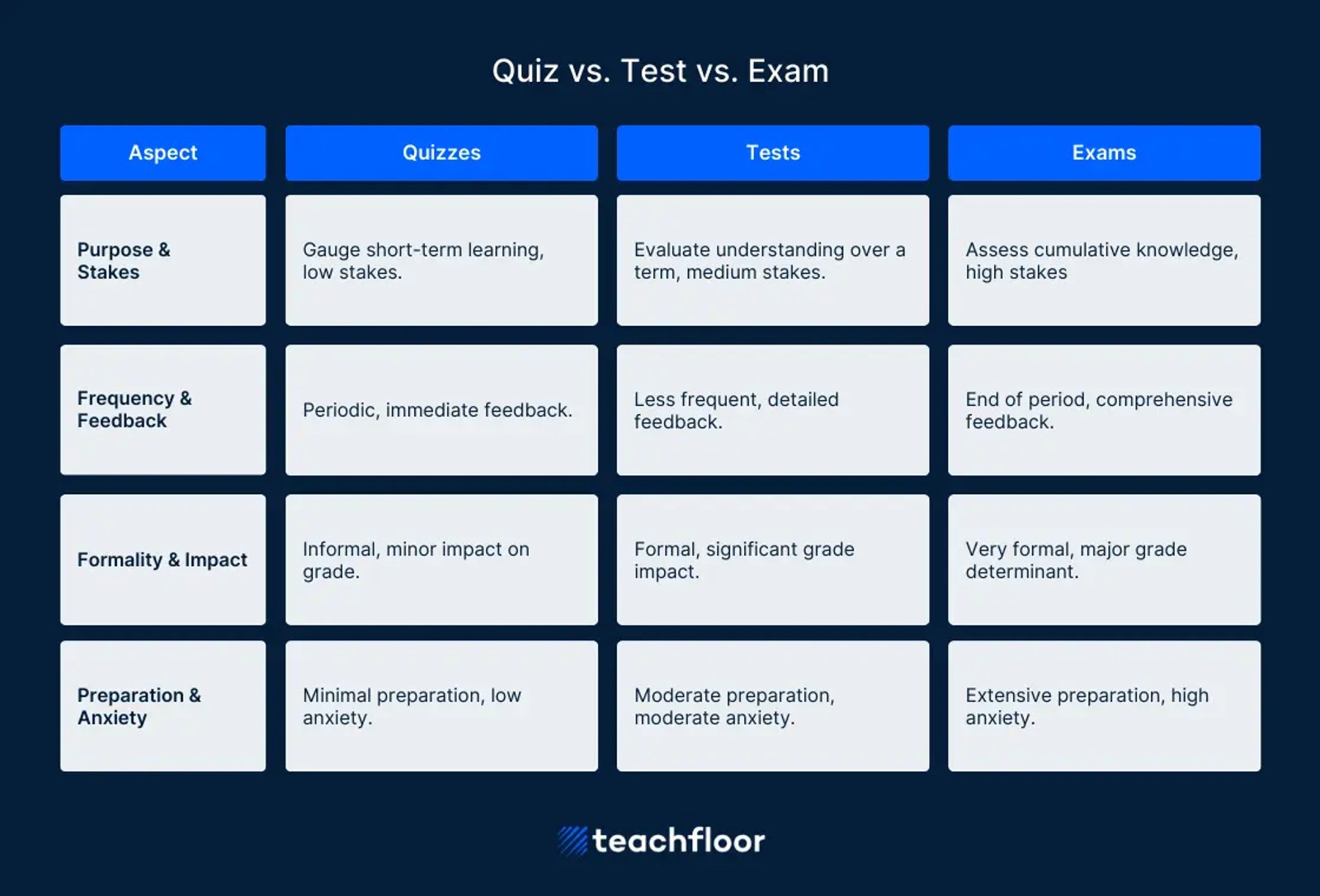 Quiz vs. Test vs. Exam

| Aspect | Quizzes | Tests | Exams |
|---|---|---|---|
| Purpose & Stakes | Gauge short-term learning, low stakes. | Evaluate understanding over a term, medium stakes. | Assess cumulative knowledge, high stakes |
| Frequency & Feedback | Periodic, immediate feedback. | Less frequent, detailed feedback. | End of period, comprehensive feedback. |
| Formality & Impact | Informal, minor impact on grade. | Formal, significant grade impact. | Very formal, major grade determinant. |
| Preparation & Anxiety | Minimal preparation, low anxiety. | Moderate preparation, moderate anxiety. | Extensive preparation, high anxiety. |

teachfloor